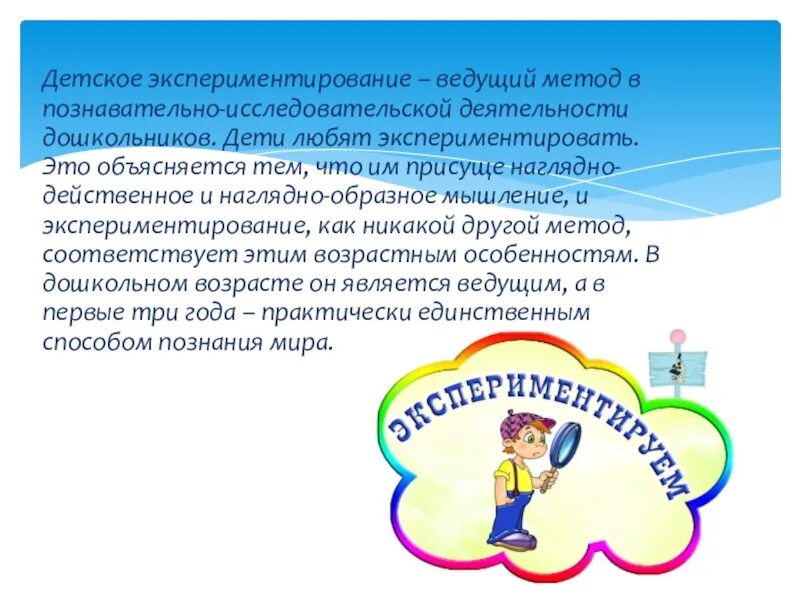 Детское экспериментирование – ведущий метод в познавательно-исследовательской деятельности дошкольников. Дети любят экспериментировать. Это объясняется тем, что им присуще наглядно-действенное и наглядно-образное мышление, и экспериментирование, как никакой другой метод, соответствует этим возрастным особенностям. В дошкольном возрасте он является ведущим, а в первые три года – практически единственным способом познания мира.

ЭКСПЕРИМЕНТИРУЕМ